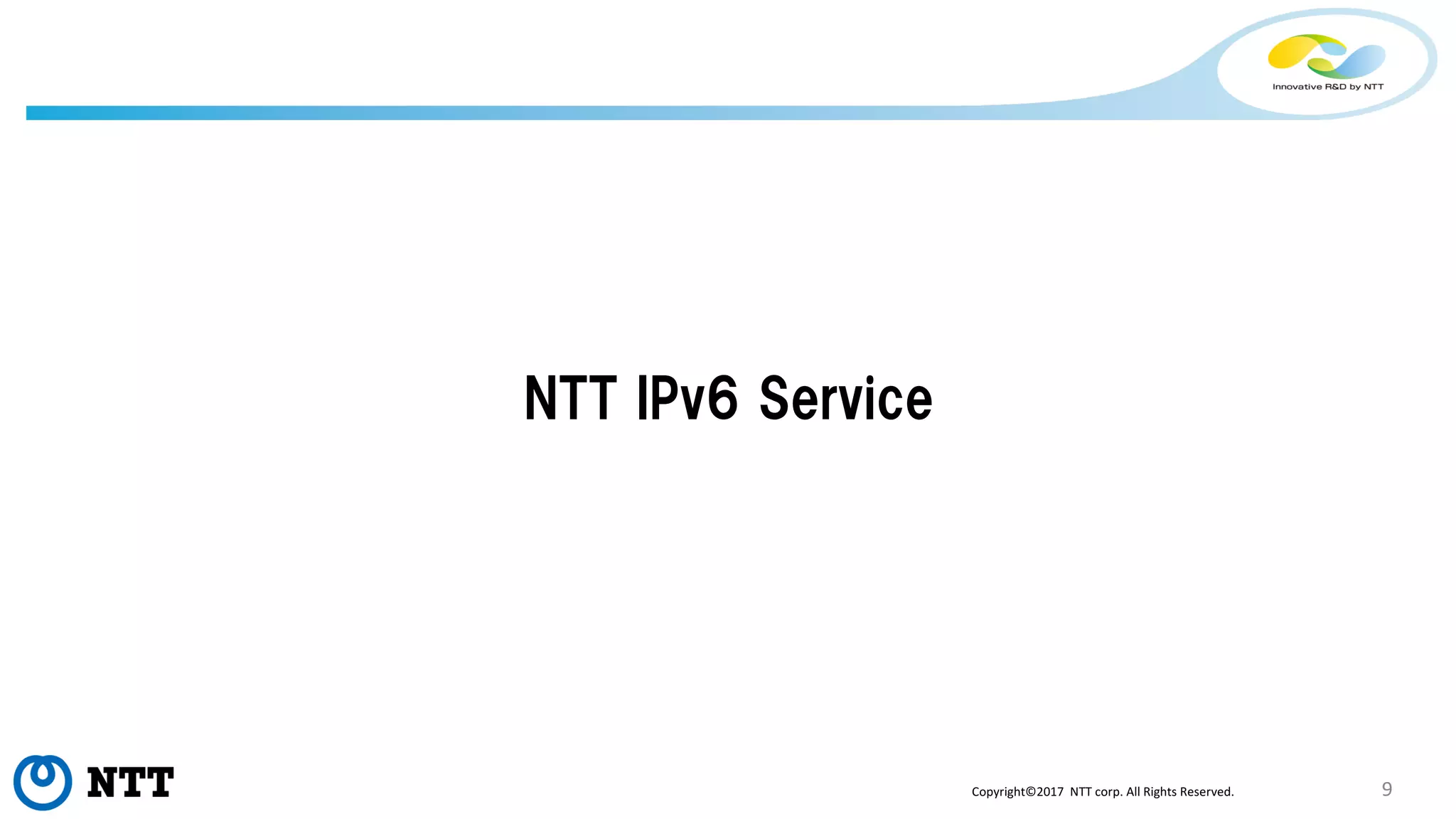 Innovative R&D by NTT

NTT IPv6 Service

NTT

Copyright©2017 NTT corp. All Rights Reserved.

9